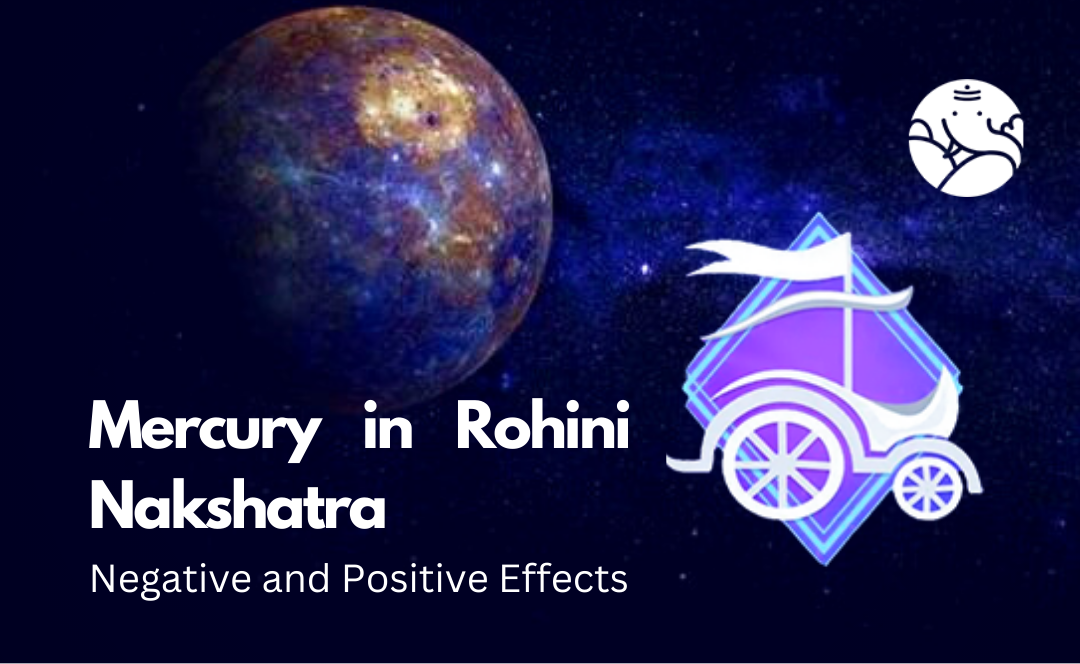 Mercury in Rohini Nakshatra

Negative and Positive Effects